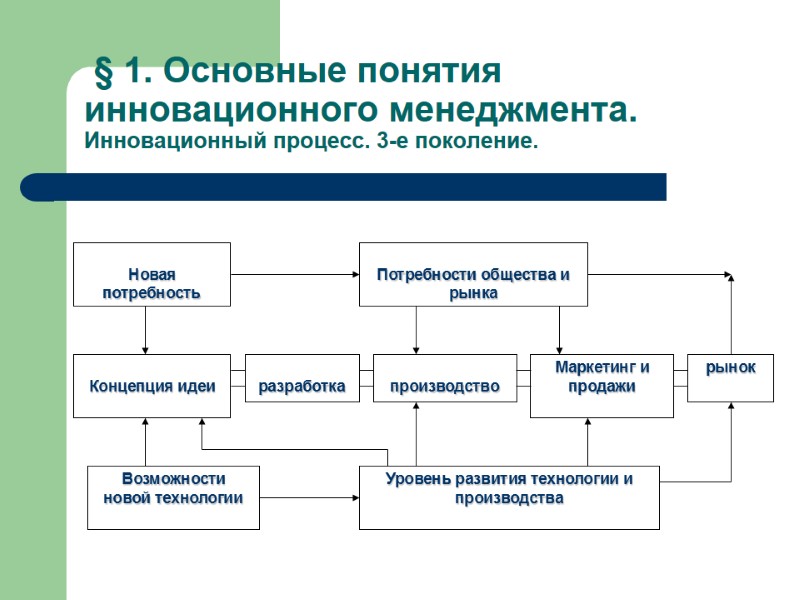 § 1. Основные понятия инновационного менеджмента.
Инновационный процесс. 3-е поколение.

Новая потребность

Потребности общества и рынка

Концепция идеи

разработка

производство

Маркетинг и продажи

рынок

Возможности новой технологии

Уровень развития технологии и производства